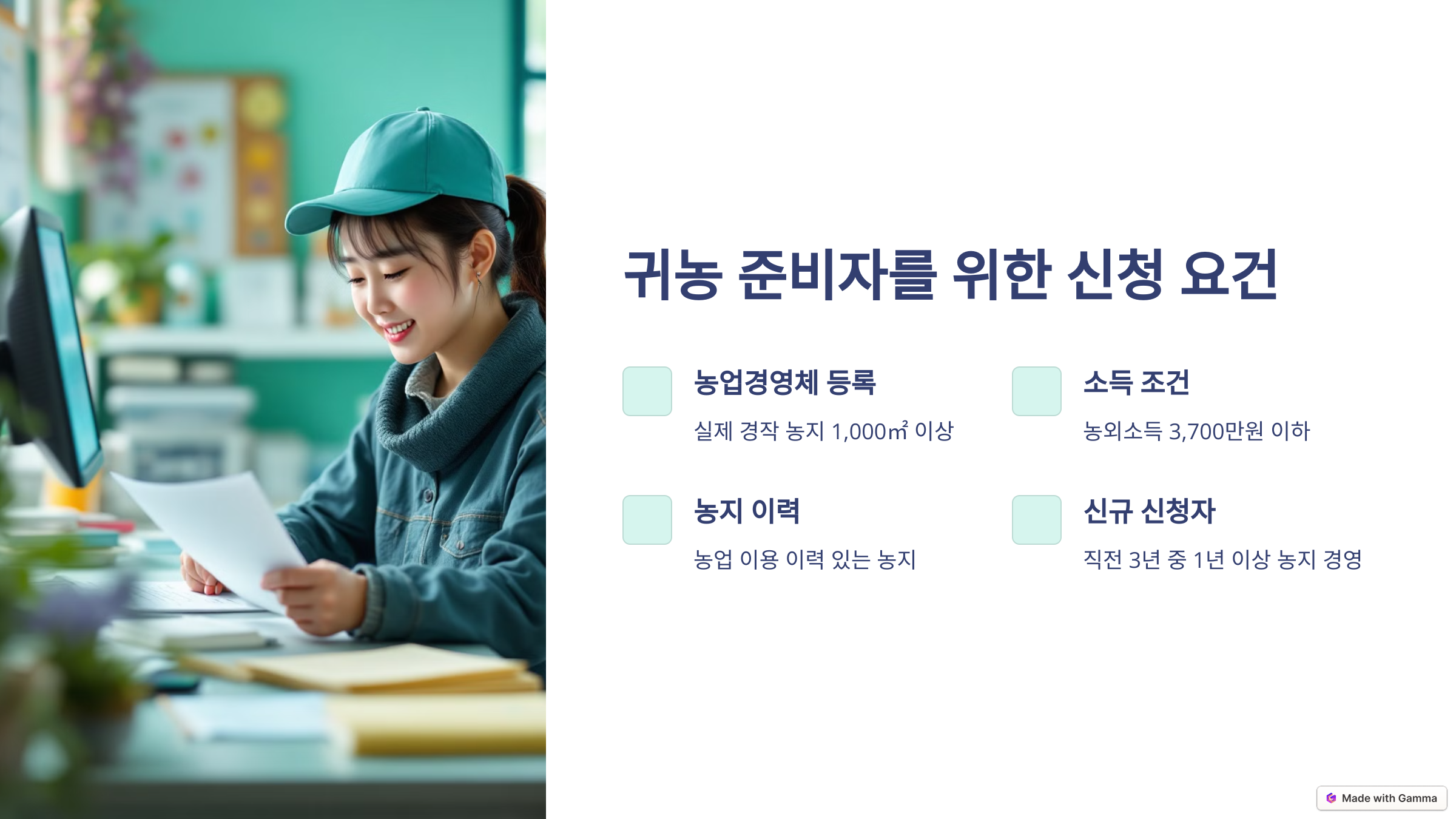 귀농 준비자를 위한 신청 요건

농업경영체 등록

실제 경작 농지 1,000㎡ 이상

소득 조건

농외소득 3,700만원 이하

농지 이력

농업 이용 이력 있는 농지

신규 신청자

직전 3년 중 1년 이상 농지 경영

Made with Gamma